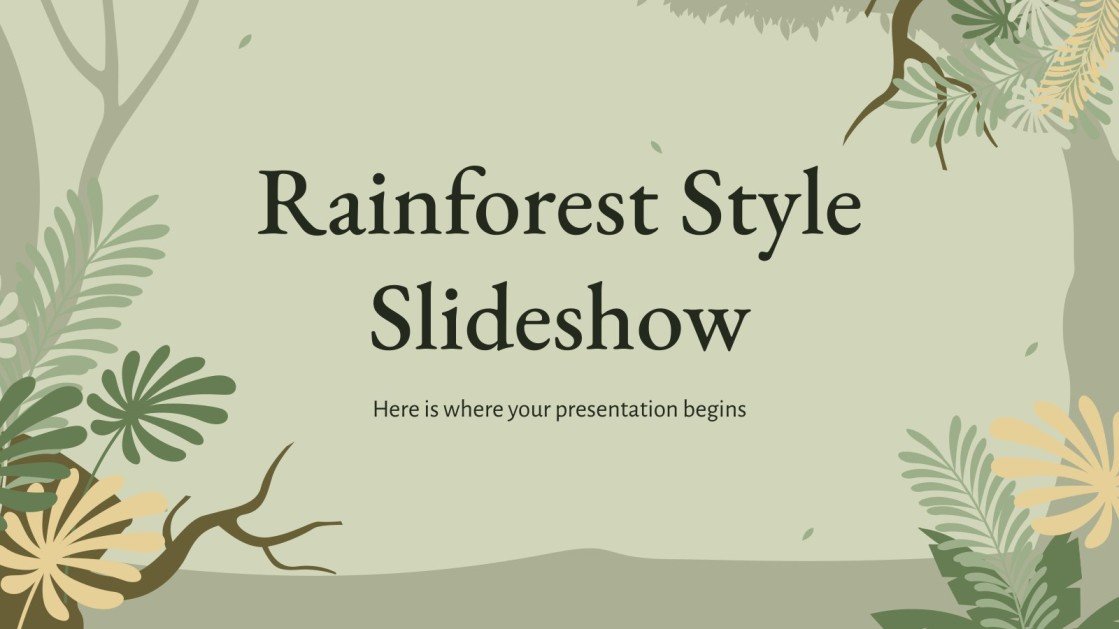 Rainforest Style Slideshow

Here is where your presentation begins